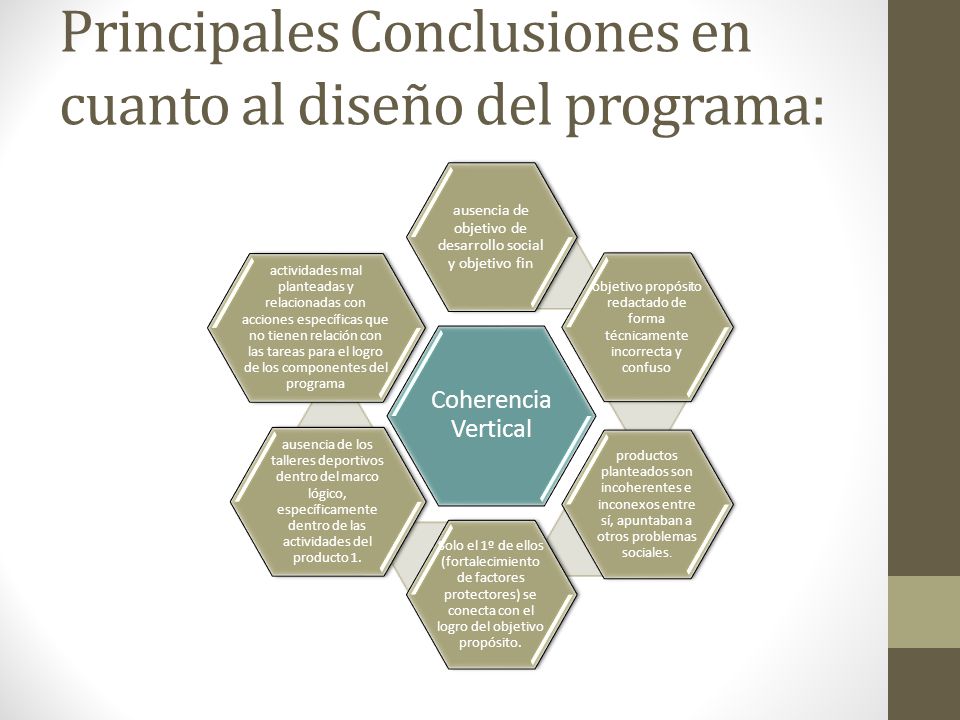 Principales Conclusiones en cuanto al diseño del programa:

Coherencia Vertical

ausencia de objetivo de desarrollo social y objetivo fin

objetivo propósito redactado de forma técnicamente incorrecta y confuso

productos planteados son incoherentes e inconexos entre sí, apuntaban a otros problemas sociales.

Solo el 1º de ellos (fortalecimiento de factores protectores) se conecta con el logro del objetivo propósito.

ausencia de los talleres deportivos dentro del marco lógico, específicamente dentro de las actividades del producto 1.

actividades mal planteadas y relacionadas con acciones específicas que no tienen relación con las tareas para el logro de los componentes del programa